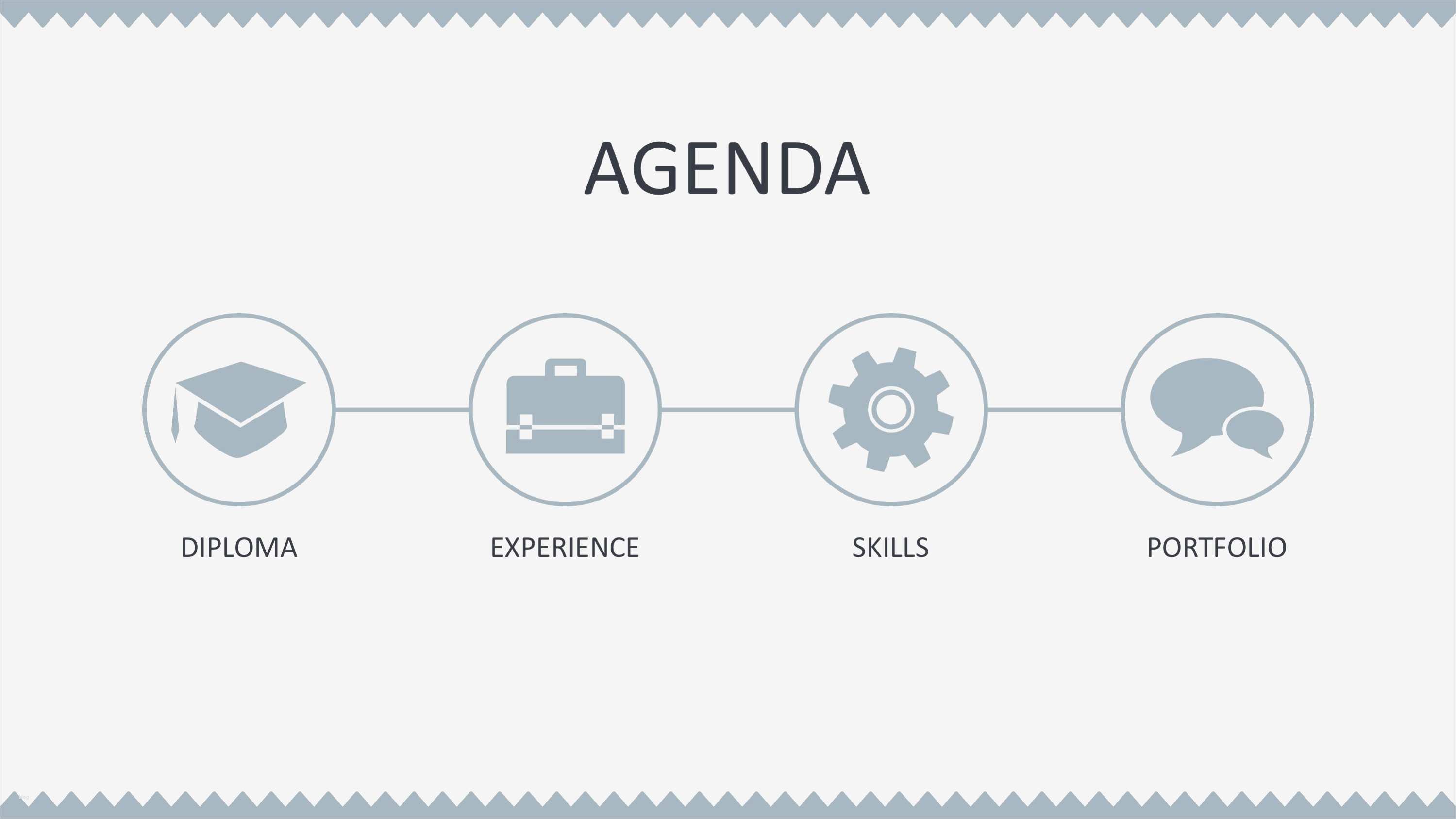 AGENDA

DIPLOMA

EXPERIENCE

SKILLS

PORTFOLIO